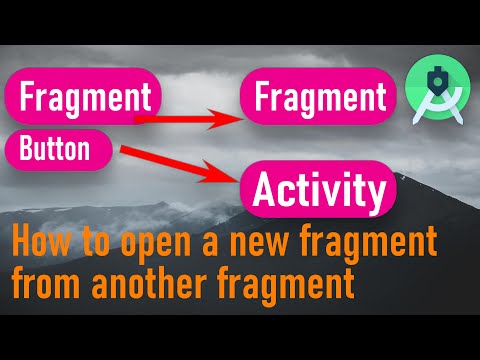 Fragment
Fragment
Button
Activity
How to open a new fragment from another fragment